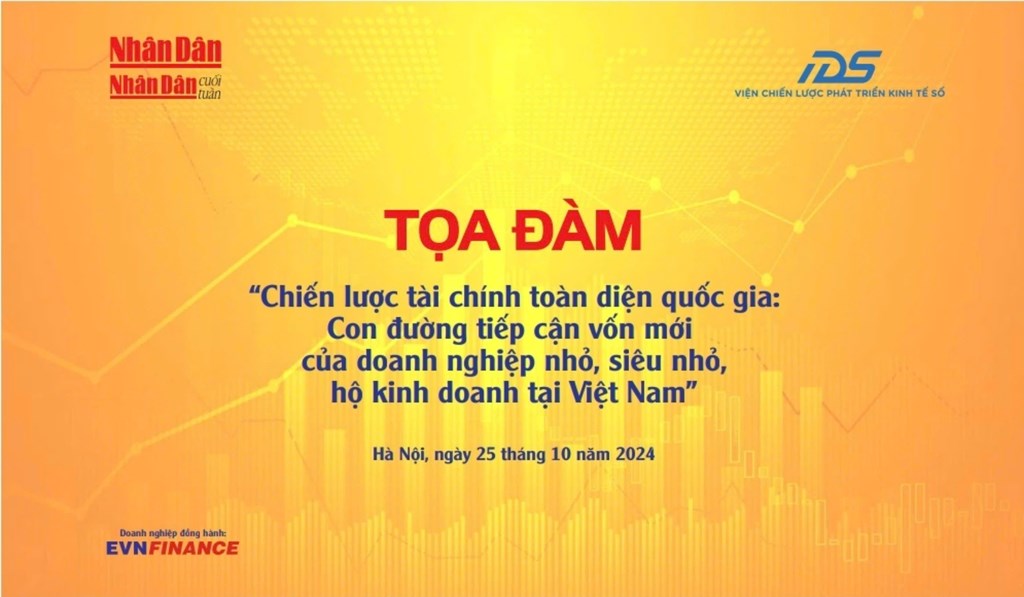 Nhân Dân
Nhân Dân cuối tuần

IDS
VIỆN CHIẾN LƯỢC PHÁT TRIỂN KINH TẾ SỐ

TỌA ĐÀM

“Chiến lược tài chính toàn diện quốc gia: Con đường tiếp cận vốn mới của doanh nghiệp nhỏ, siêu nhỏ, hộ kinh doanh tại Việt Nam”

Hà Nội, ngày 25 tháng 10 năm 2024

Doanh nghiệp đồng hành:
EVNFINANCE